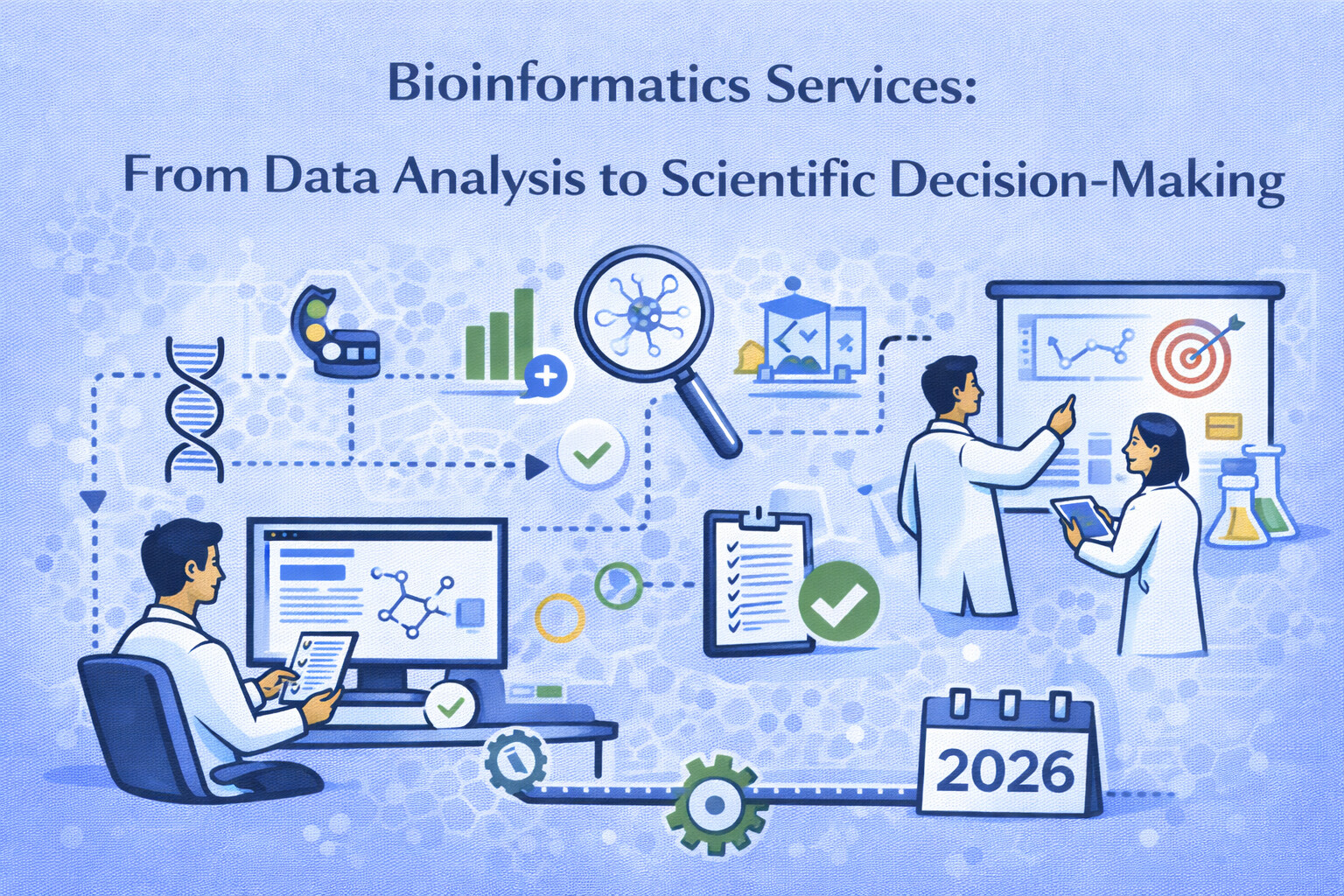 Bioinformatics Services:

From Data Analysis to Scientific Decision-Making

2026